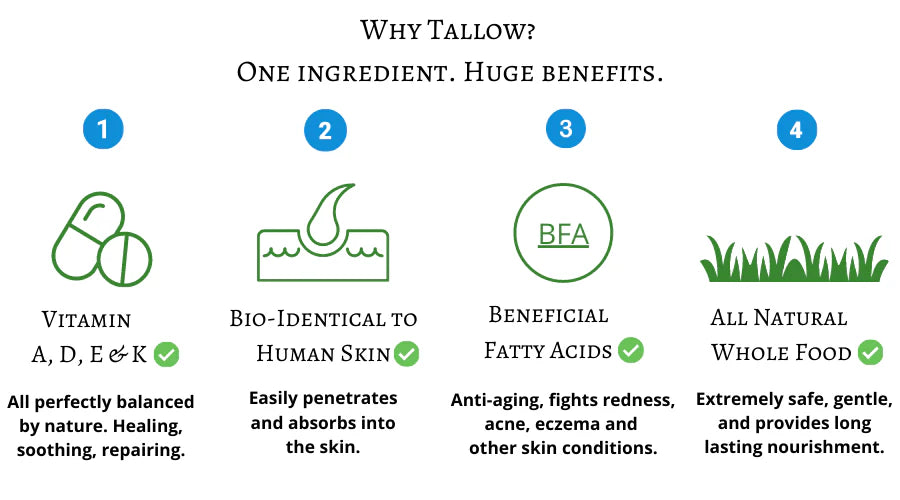 Why Tallow?
One ingredient. Huge benefits.

1

Vitamin A, D, E & K

All perfectly balanced by nature. Healing, soothing, repairing.

2

Bio-Identical to Human Skin

Easily penetrates and absorbs into the skin.

3

BFA

Beneficial Fatty Acids

Anti-aging, fights redness, acne, eczema and other skin conditions.

4

All Natural Whole Food

Extremely safe, gentle, and provides long lasting nourishment.